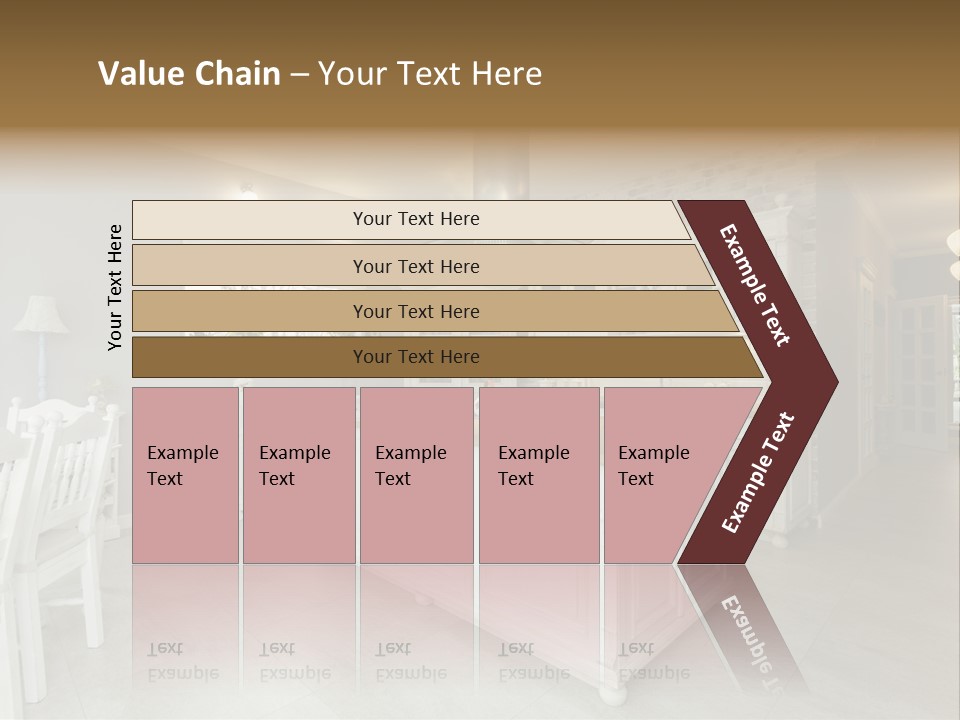 Value Chain – Your Text Here

Your Text Here

Your Text Here

Your Text Here

Your Text Here

Your Text Here

Example Text

Example Text

Example Text

Example Text

Example Text

Example Text

Example Text